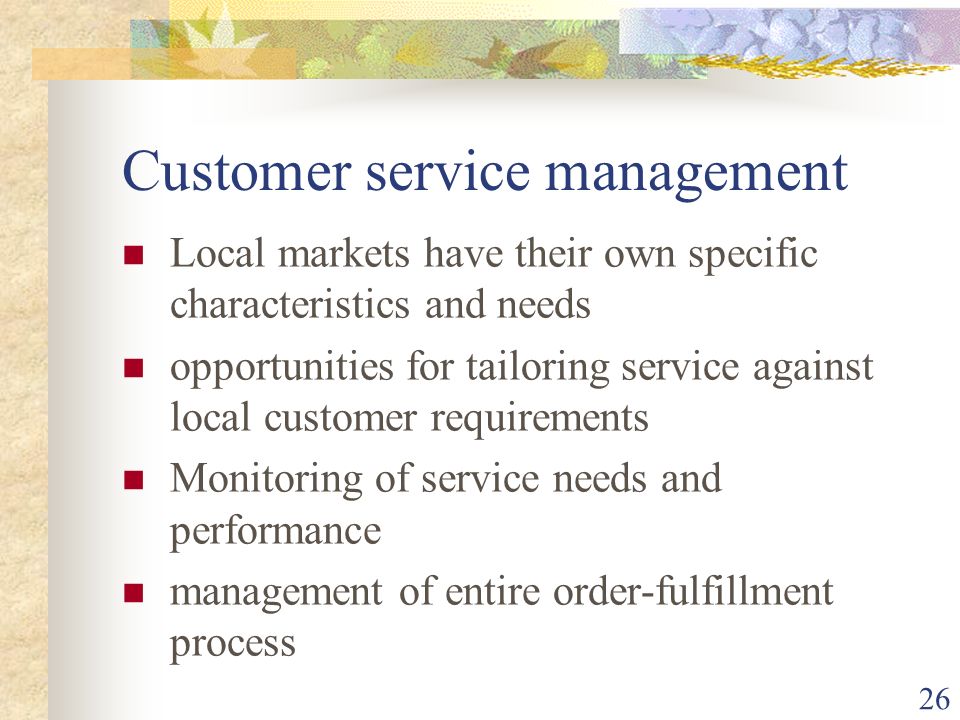 Customer service management

- Local markets have their own specific characteristics and needs
- opportunities for tailoring service against local customer requirements
- Monitoring of service needs and performance
- management of entire order-fulfillment process

26